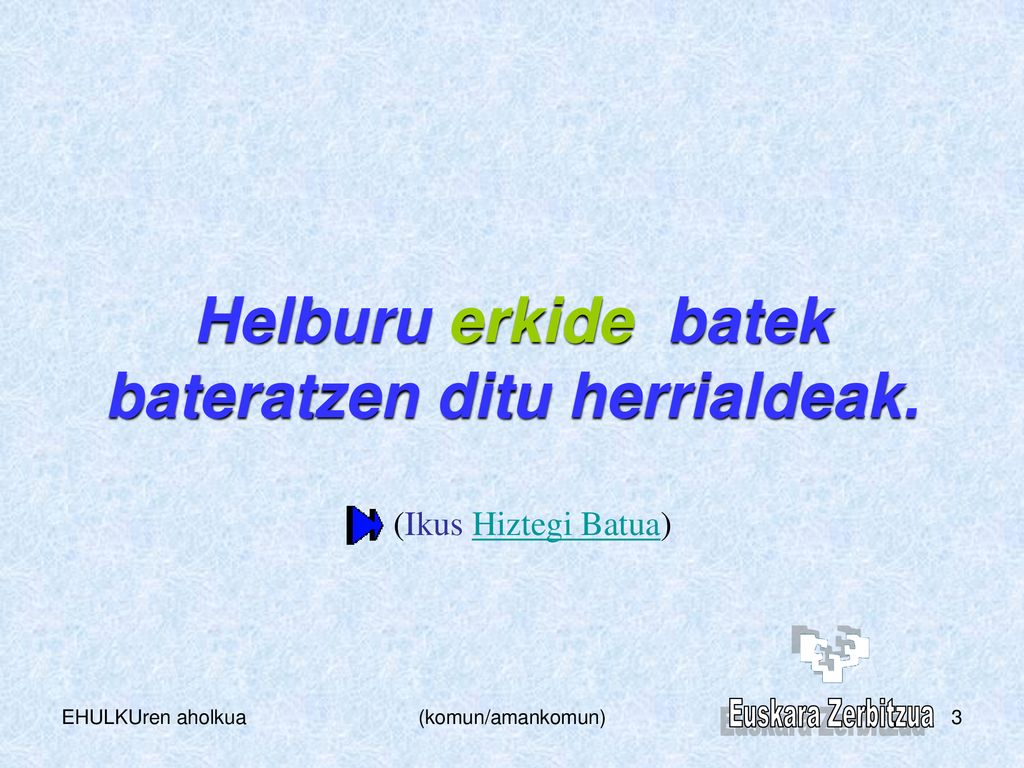 Helburu erkide batek bateratzen ditu herrialdeak.

(Ikus Hiztegi Batua)

EHULKUren aholkua

(komun/amankomun)

Euskara Zerbitzua

3